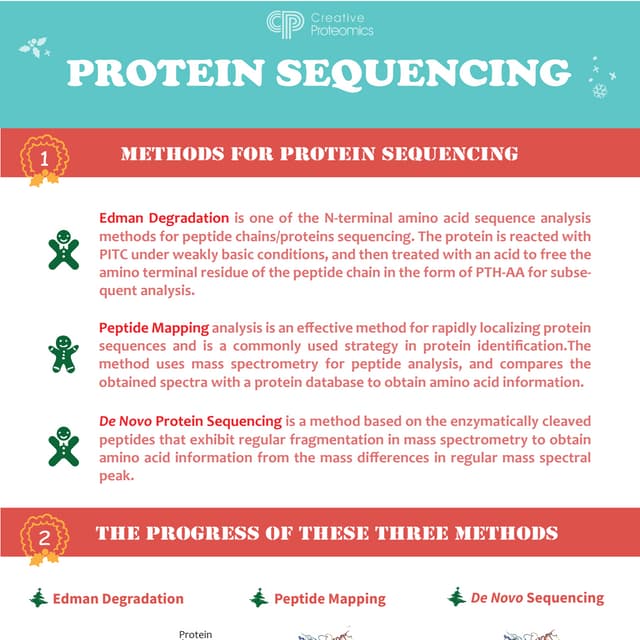 Creative Proteomics

PROTEIN SEQUENCING

1

METHODS FOR PROTEIN SEQUENCING

Edman Degradation is one of the N-terminal amino acid sequence analysis methods for peptide chains/proteins sequencing. The protein is reacted with PITC under weakly basic conditions, and then treated with an acid to free the amino terminal residue of the peptide chain in the form of PTH-AA for subsequent analysis.

Peptide Mapping analysis is an effective method for rapidly localizing protein sequences and is a commonly used strategy in protein identification.The method uses mass spectrometry for peptide analysis, and compares the obtained spectra with a protein database to obtain amino acid information.

De Novo Protein Sequencing is a method based on the enzymatically cleaved peptides that exhibit regular fragmentation in mass spectrometry to obtain amino acid information from the mass differences in regular mass spectral peak.

2

THE PROGRESS OF THESE THREE METHODS

Edman Degradation

Peptide Mapping

De Novo Sequencing

Protein